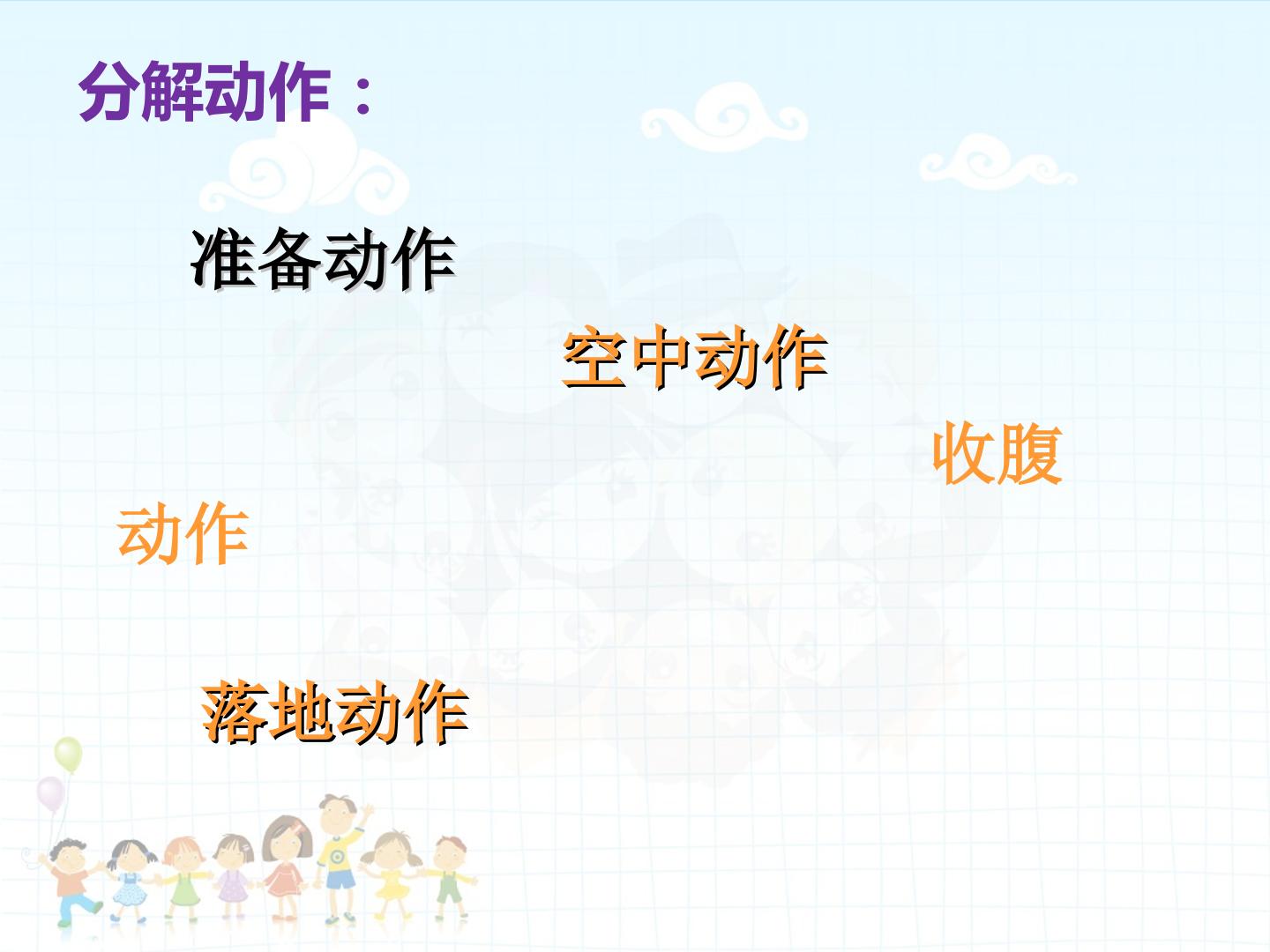 分解动作：

准备动作

空中动作

收腹动作

落地动作